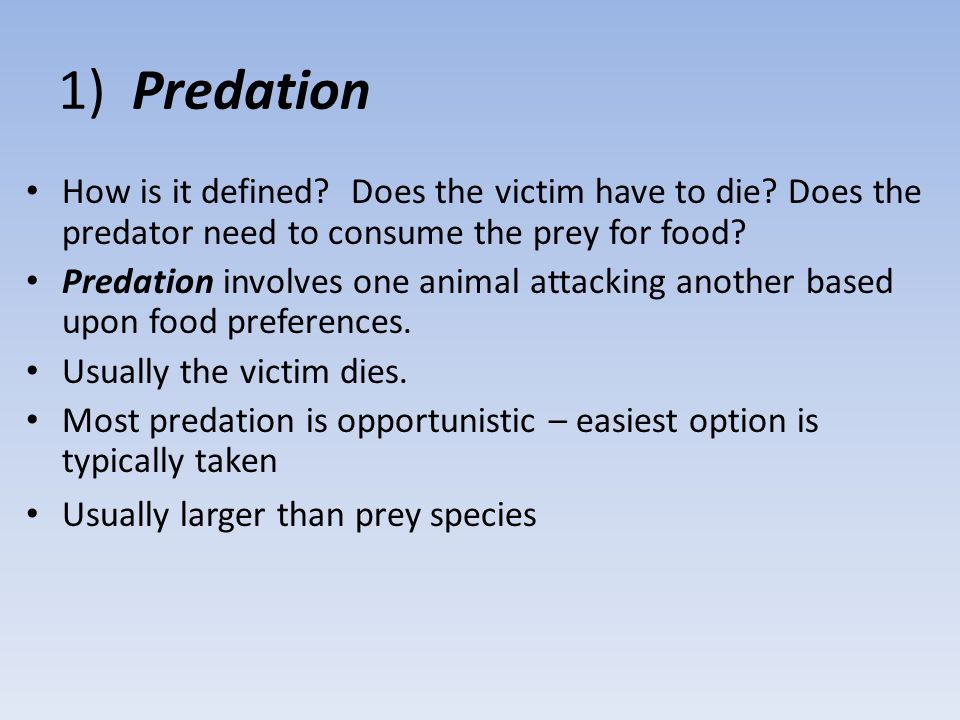 1) Predation

• How is it defined? Does the victim have to die? Does the predator need to consume the prey for food?
• Predation involves one animal attacking another based upon food preferences.
• Usually the victim dies.
• Most predation is opportunistic – easiest option is typically taken
• Usually larger than prey species